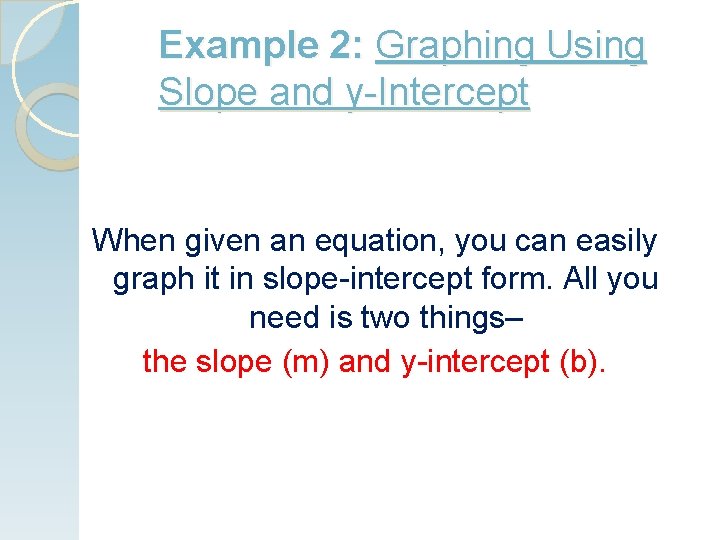 Example 2: Graphing Using Slope and y-Intercept

When given an equation, you can easily graph it in slope-intercept form. All you need is two things–

the slope (m) and y-intercept (b).